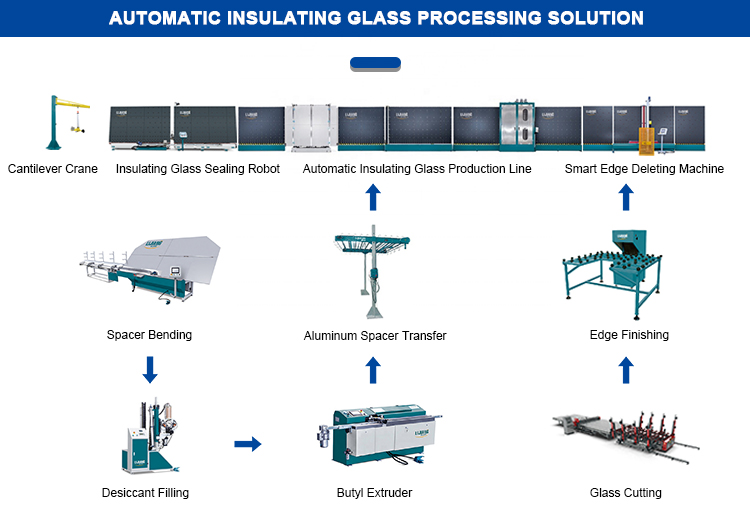 AUTOMATIC INSULATING GLASS PROCESSING SOLUTION

Cantilever Crane

Insulating Glass Sealing Robot

Automatic Insulating Glass Production Line

Smart Edge Deleting Machine

Spacer Bending

Aluminum Spacer Transfer

Edge Finishing

Desiccant Filling

Butyl Extruder

Glass Cutting